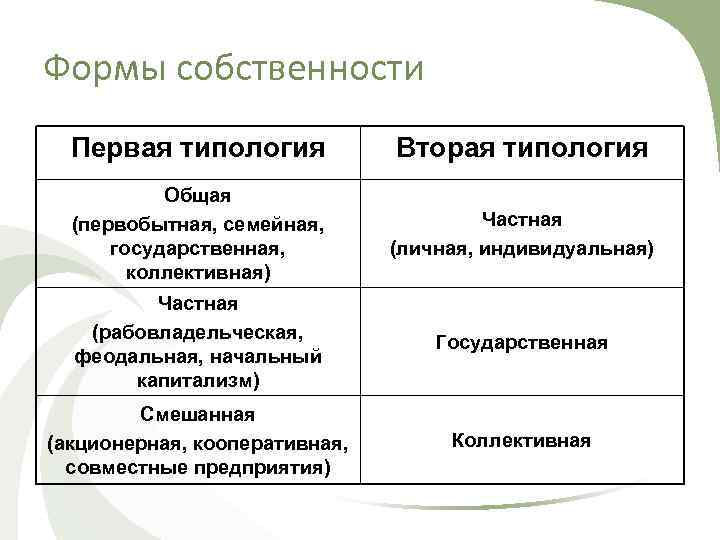 Формы собственности

| Первая типология | Вторая типология |
|---|---|
| Общая (первобытная, семейная, государственная, коллективная) | Частная (личная, индивидуальная) |
| Частная (рабовладельческая, феодальная, начальный капитализм) | Государственная |
| Смешанная (акционерная, кооперативная, совместные предприятия) | Коллективная |